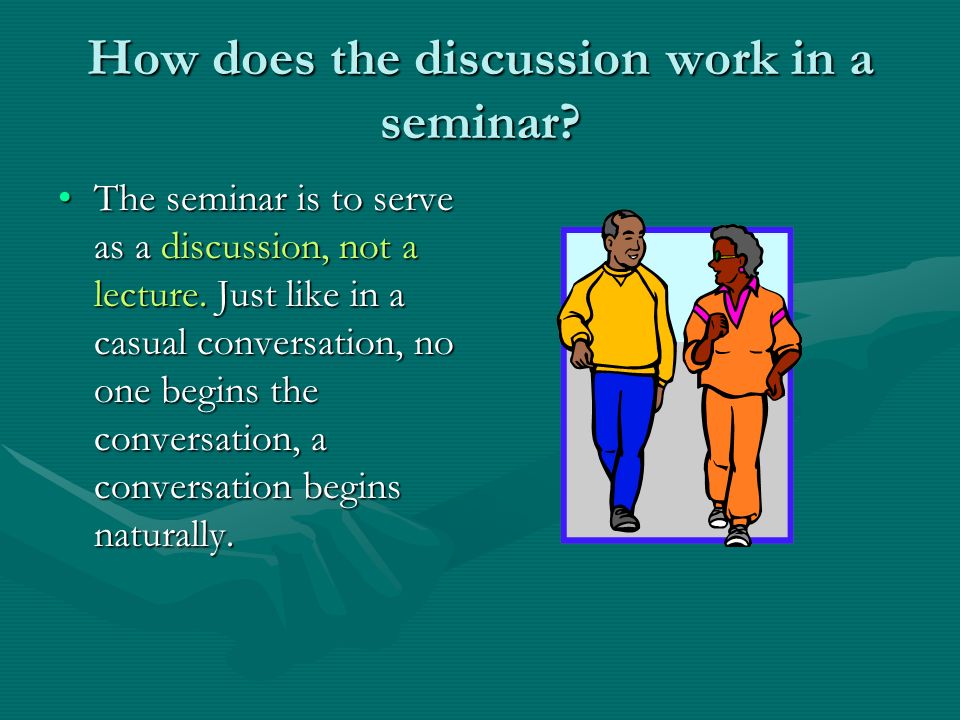 How does the discussion work in a seminar?

• The seminar is to serve as a discussion, not a lecture. Just like in a casual conversation, no one begins the conversation, a conversation begins naturally.